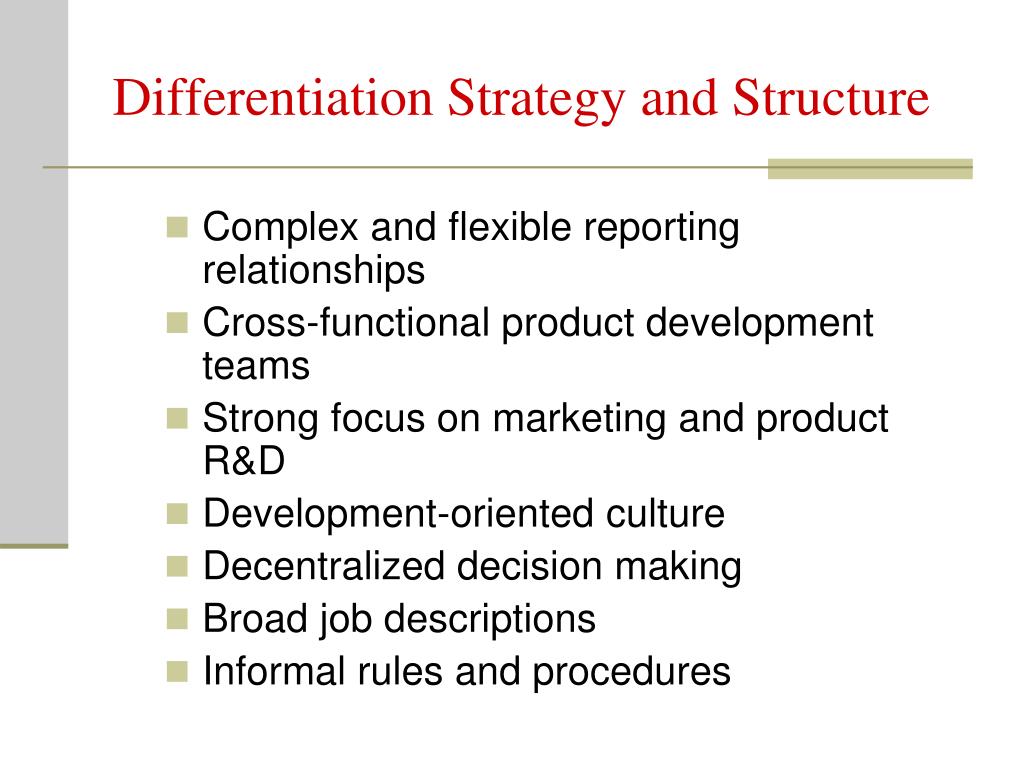 Differentiation Strategy and Structure

- Complex and flexible reporting relationships
- Cross-functional product development teams
- Strong focus on marketing and product R&D
- Development-oriented culture
- Decentralized decision making
- Broad job descriptions
- Informal rules and procedures